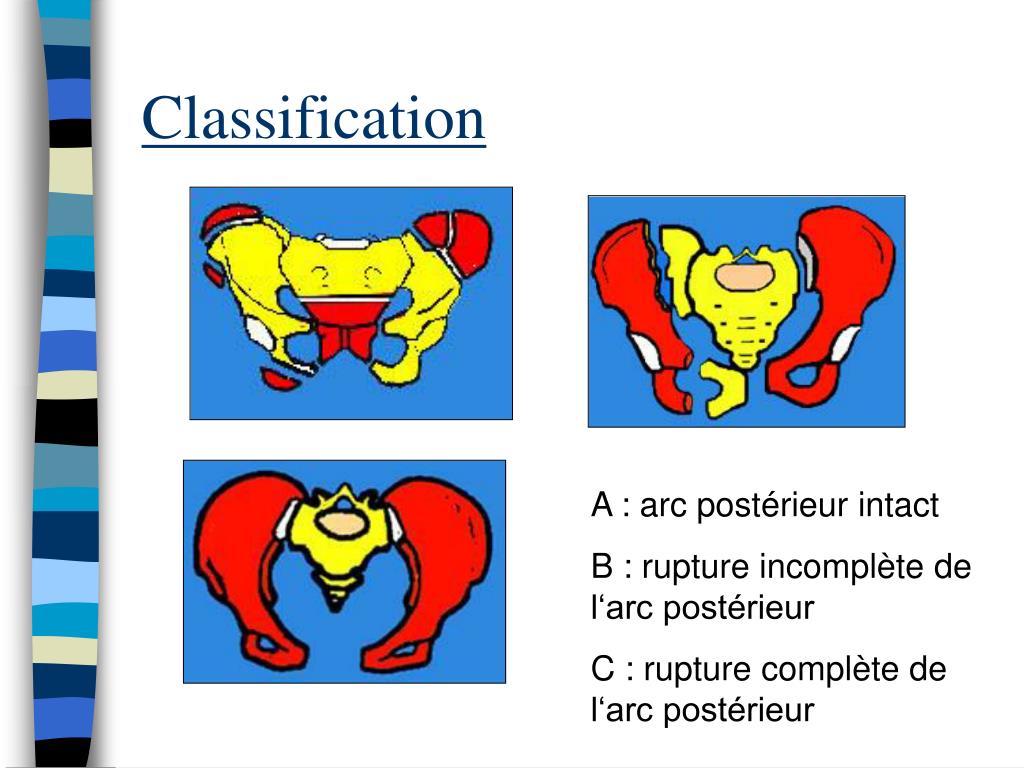 Classification

A : arc postérieur intact

B : rupture incomplète de l‘arc postérieur

C : rupture complète de l‘arc postérieur